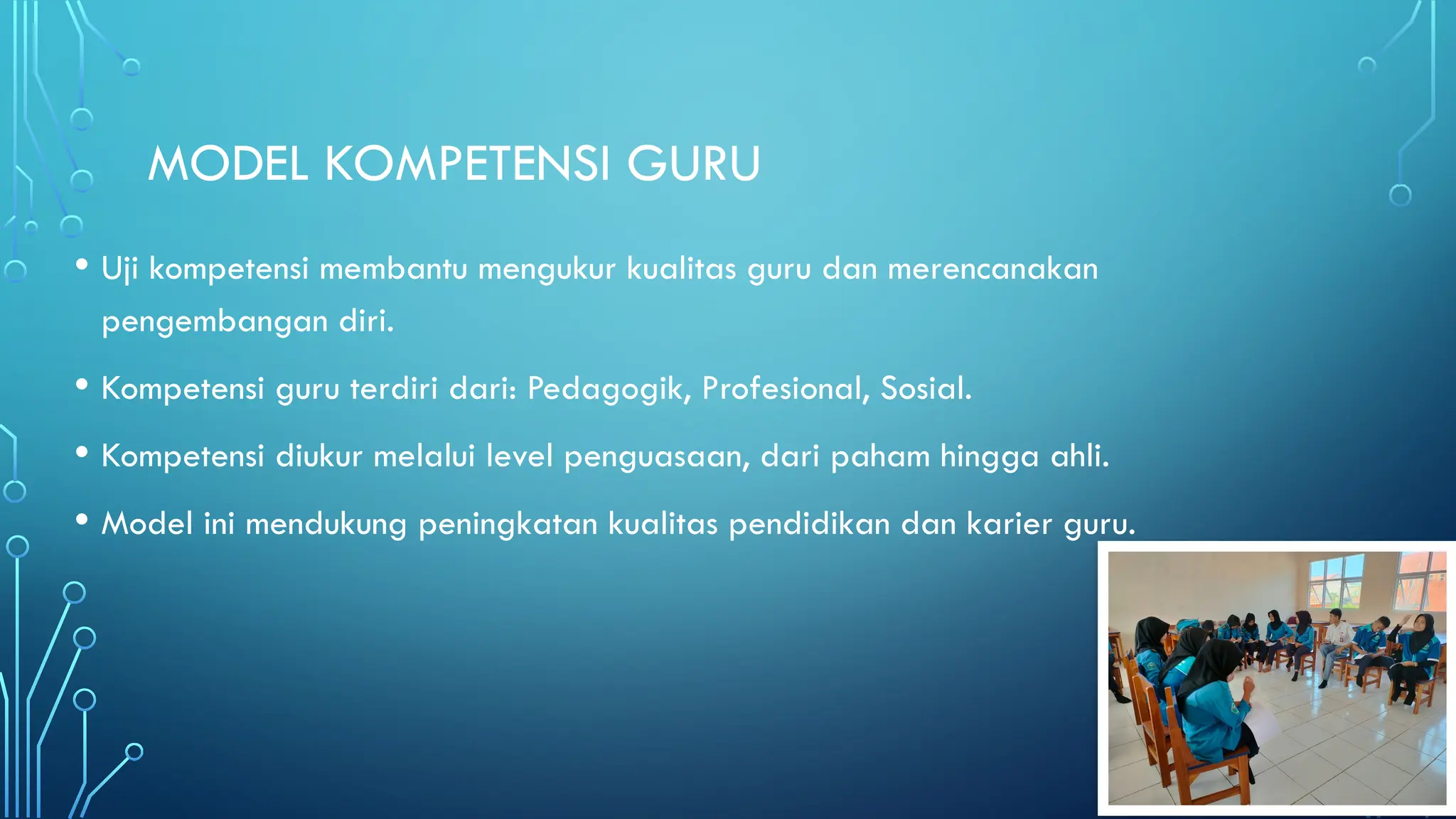 MODEL KOMPETENSI GURU

• Uji kompetensi membantu mengukur kualitas guru dan merencanakan pengembangan diri.

• Kompetensi guru terdiri dari: Pedagogik, Profesional, Sosial.

• Kompetensi diukur melalui level penguasaan, dari paham hingga ahli.

• Model ini mendukung peningkatan kualitas pendidikan dan karier guru.